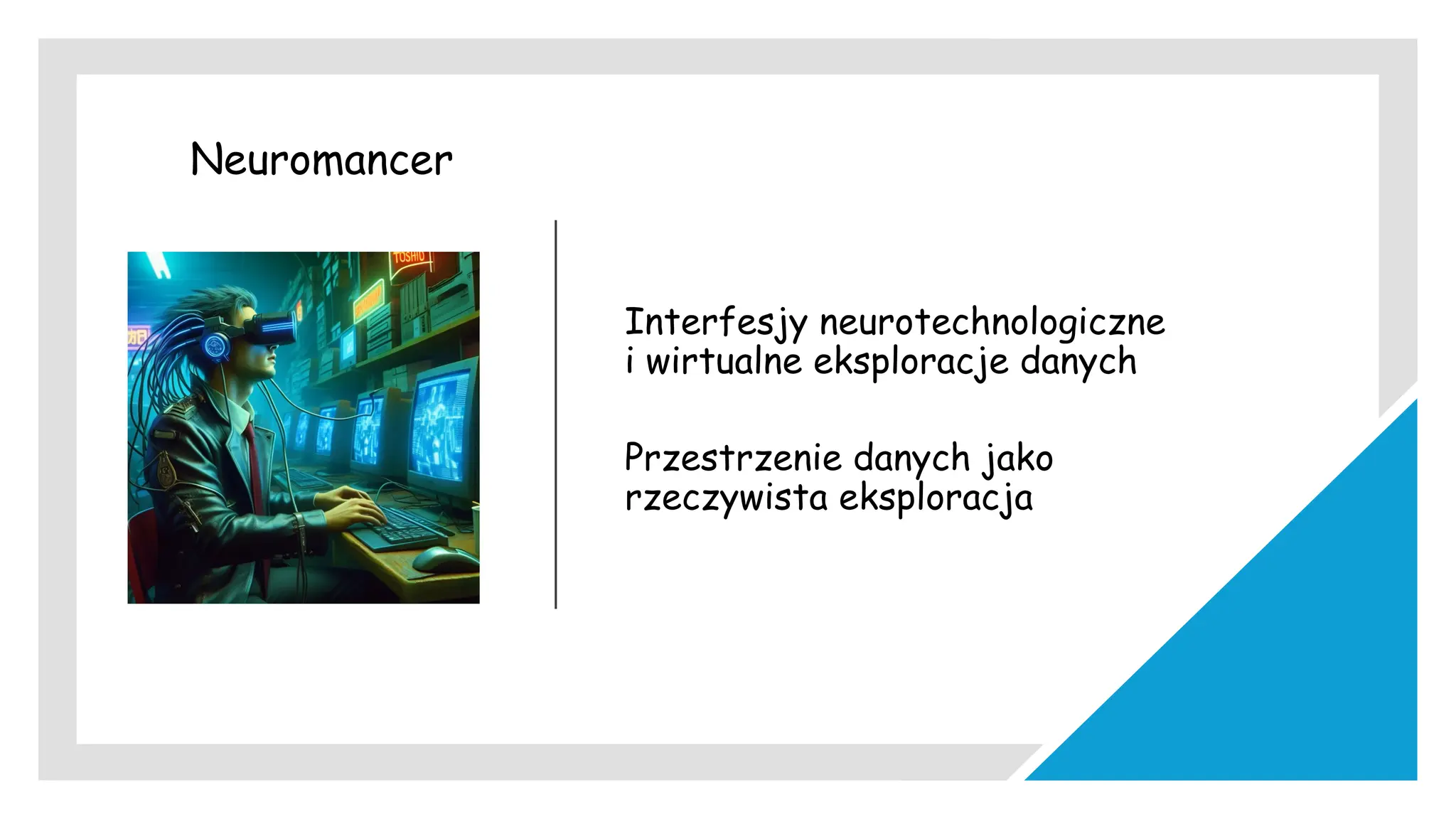 Neuromancer

TOSHIO

Interfesjy neurotechnologiczne i wirtualne eksploracje danych

Przestrzenie danych jako rzeczywista eksploracja